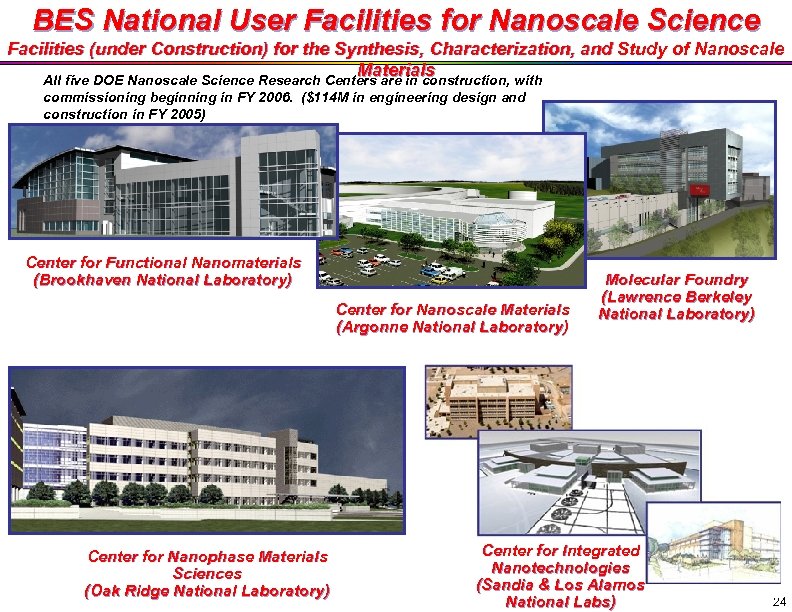 BES National User Facilities for Nanoscale Science

Facilities (under Construction) for the Synthesis, Characterization, and Study of Nanoscale Materials

All five DOE Nanoscale Science Research Centers are in construction, with commissioning beginning in FY 2006. ($114M in engineering design and construction in FY 2005)

Center for Functional Nanomaterials (Brookhaven National Laboratory)

Center for Nanoscale Materials (Argonne National Laboratory)

Molecular Foundry (Lawrence Berkeley National Laboratory)

Center for Nanophase Materials Sciences (Oak Ridge National Laboratory)

Center for Integrated Nanotechnologies (Sandia & Los Alamos National Labs)

24